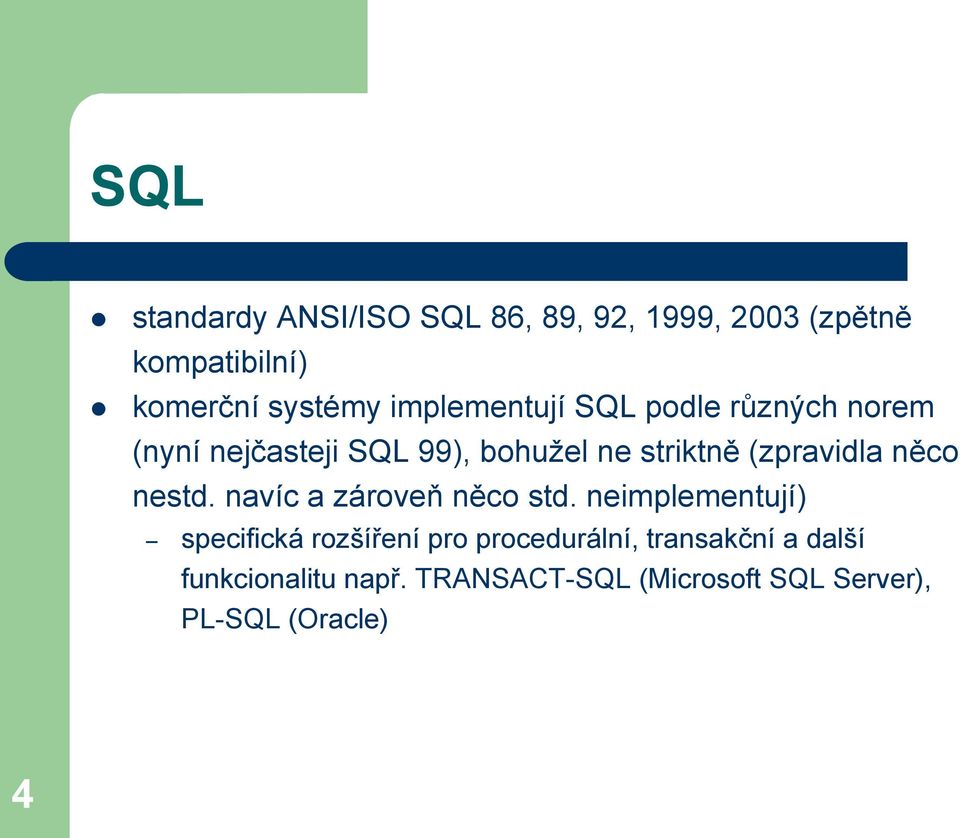 SQL

- standardy ANSI/ISO SQL 86, 89, 92, 1999, 2003 (zpětně kompatibilní)
- komerční systémy implementují SQL podle různých norem (nyní nejčasteji SQL 99), bohužel ne striktně (zpravidla něco nestd. navíc a zároveň něco std. neimplementují)
  – specifická rozšíření pro procedurální, transakční a další funkcionalitu např. TRANSACT-SQL (Microsoft SQL Server), PL-SQL (Oracle)

4